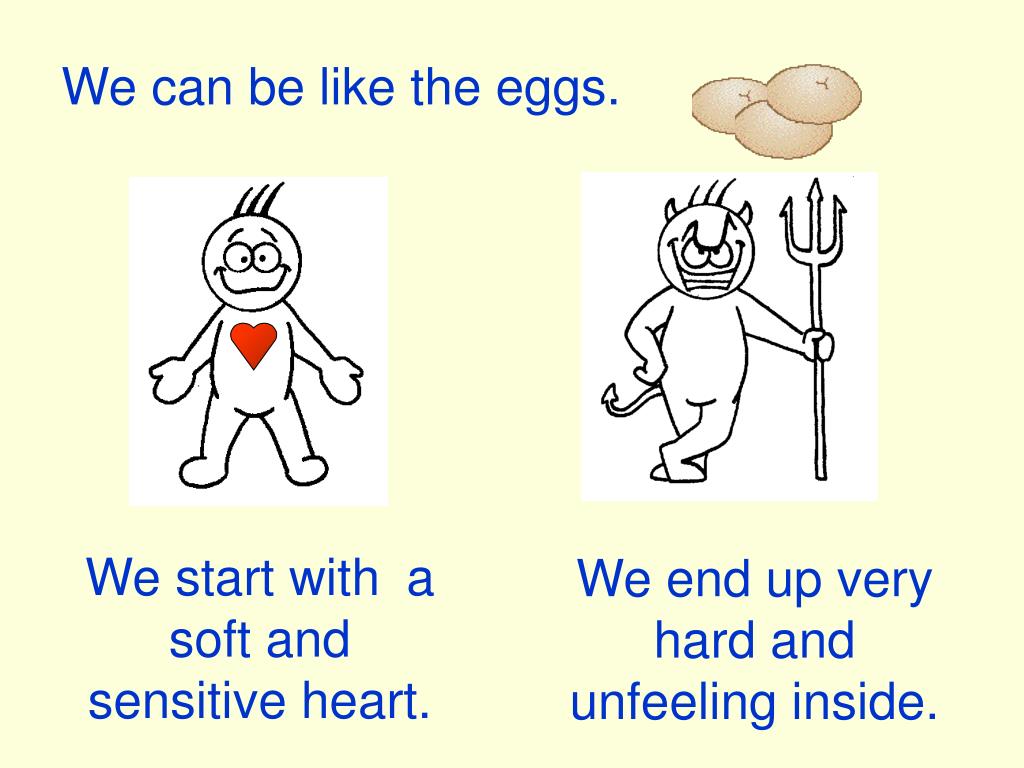 We can be like the eggs.

We start with a soft and sensitive heart.

We end up very hard and unfeeling inside.